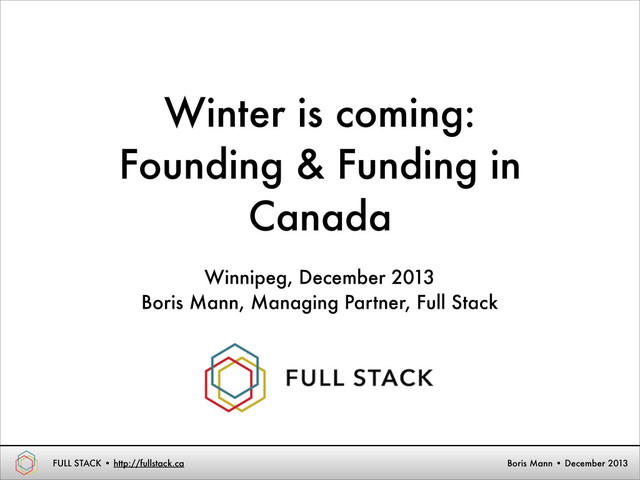 Winter is coming: Founding & Funding in Canada

Winnipeg, December 2013
Boris Mann, Managing Partner, Full Stack

FULL STACK

FULL STACK • http://fullstack.ca

Boris Mann • December 2013